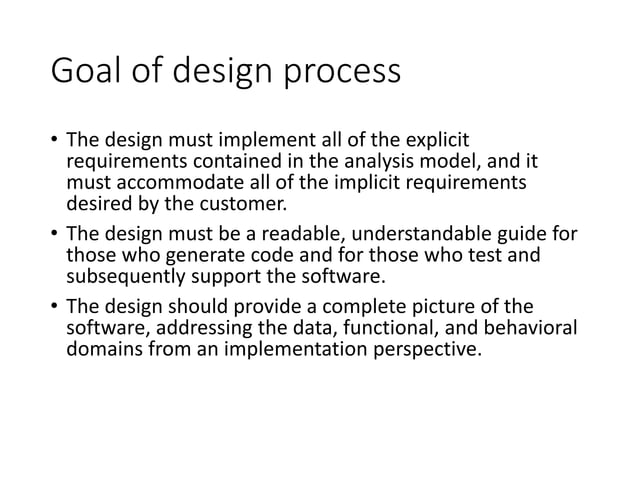 Goal of design process

• The design must implement all of the explicit requirements contained in the analysis model, and it must accommodate all of the implicit requirements desired by the customer.

• The design must be a readable, understandable guide for those who generate code and for those who test and subsequently support the software.

• The design should provide a complete picture of the software, addressing the data, functional, and behavioral domains from an implementation perspective.